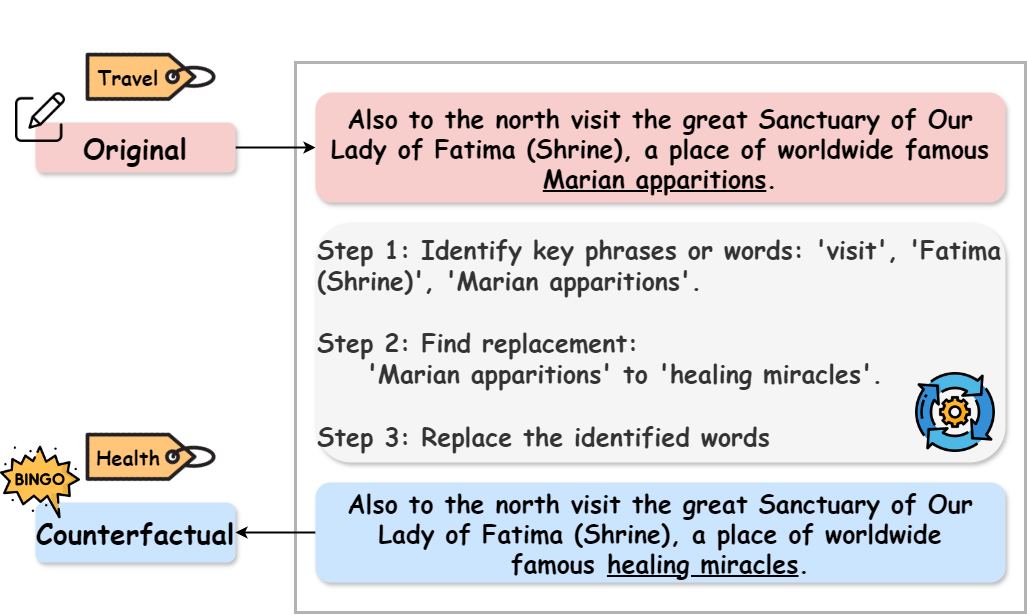 Travel

Original

Also to the north visit the great Sanctuary of Our Lady of Fatima (Shrine), a place of worldwide famous Marian apparitions.

Step 1: Identify key phrases or words: 'visit', 'Fatima (Shrine)', 'Marian apparitions'.

Step 2: Find replacement:
'Marian apparitions' to 'healing miracles'.

Step 3: Replace the identified words

BINGO

Health

Counterfactual

Also to the north visit the great Sanctuary of Our Lady of Fatima (Shrine), a place of worldwide famous healing miracles.